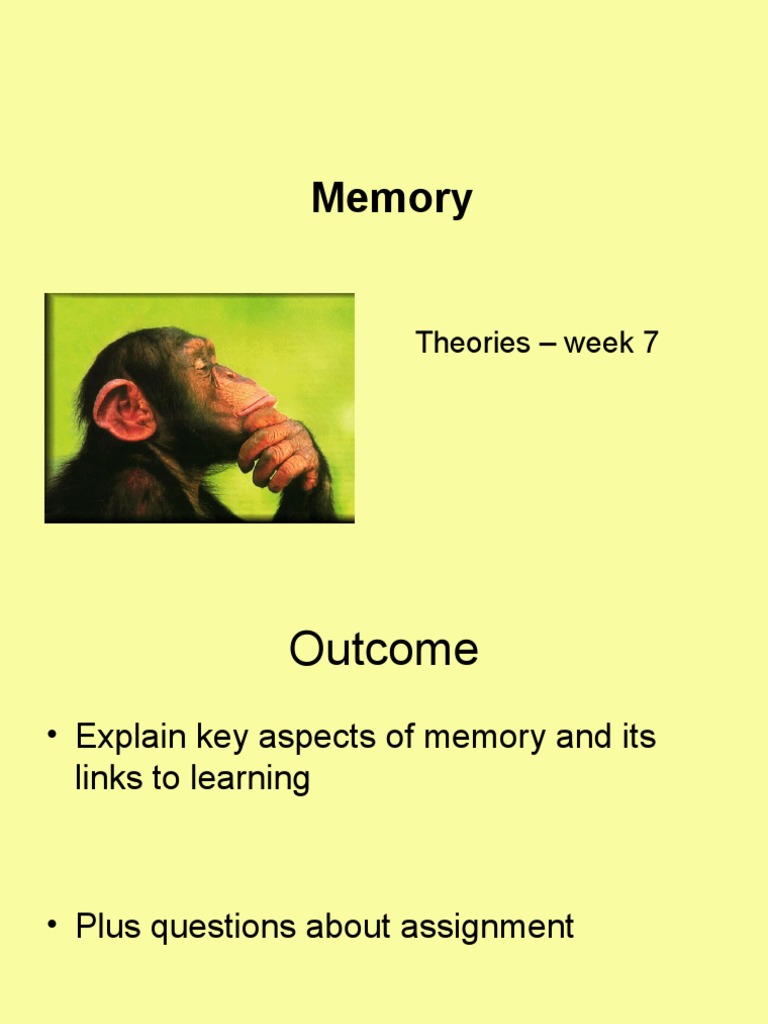 Memory

Theories – week 7

Outcome

• Explain key aspects of memory and its links to learning

• Plus questions about assignment